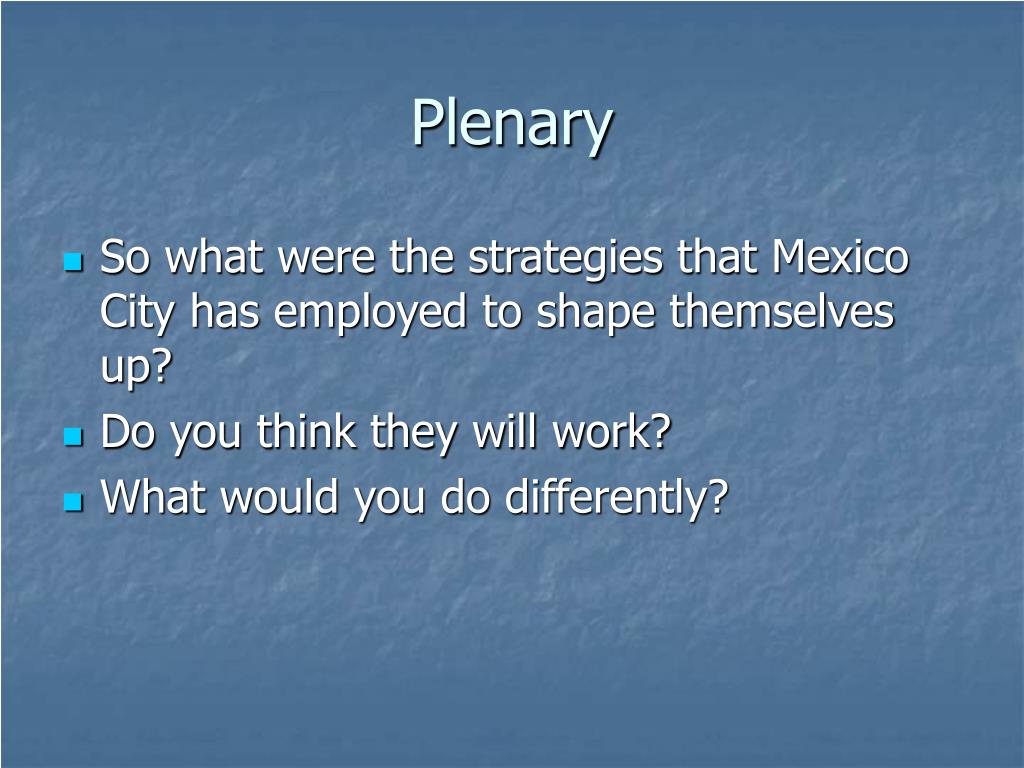 Plenary

- So what were the strategies that Mexico City has employed to shape themselves up?
- Do you think they will work?
- What would you do differently?